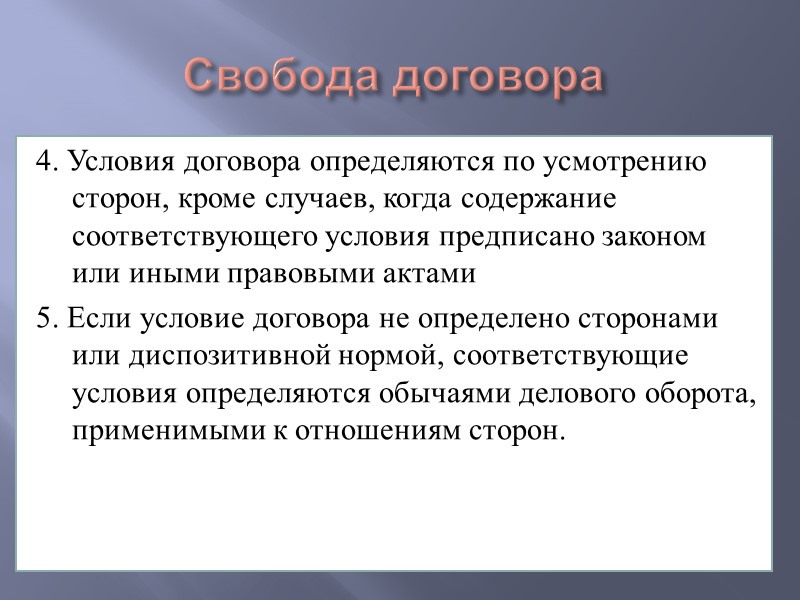 Свобода договора

4. Условия договора определяются по усмотрению сторон, кроме случаев, когда содержание соответствующего условия предписано законом или иными правовыми актами

5. Если условие договора не определено сторонами или диспозитивной нормой, соответствующие условия определяются обычаями делового оборота, применимыми к отношениям сторон.